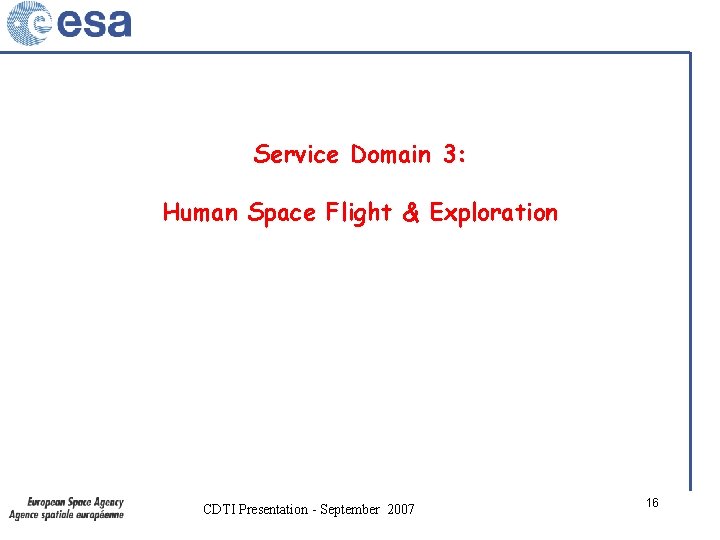 esa

Service Domain 3:

Human Space Flight & Exploration

European Space Agency
Agence spatiale européenne

CDTI Presentation - September 2007

16